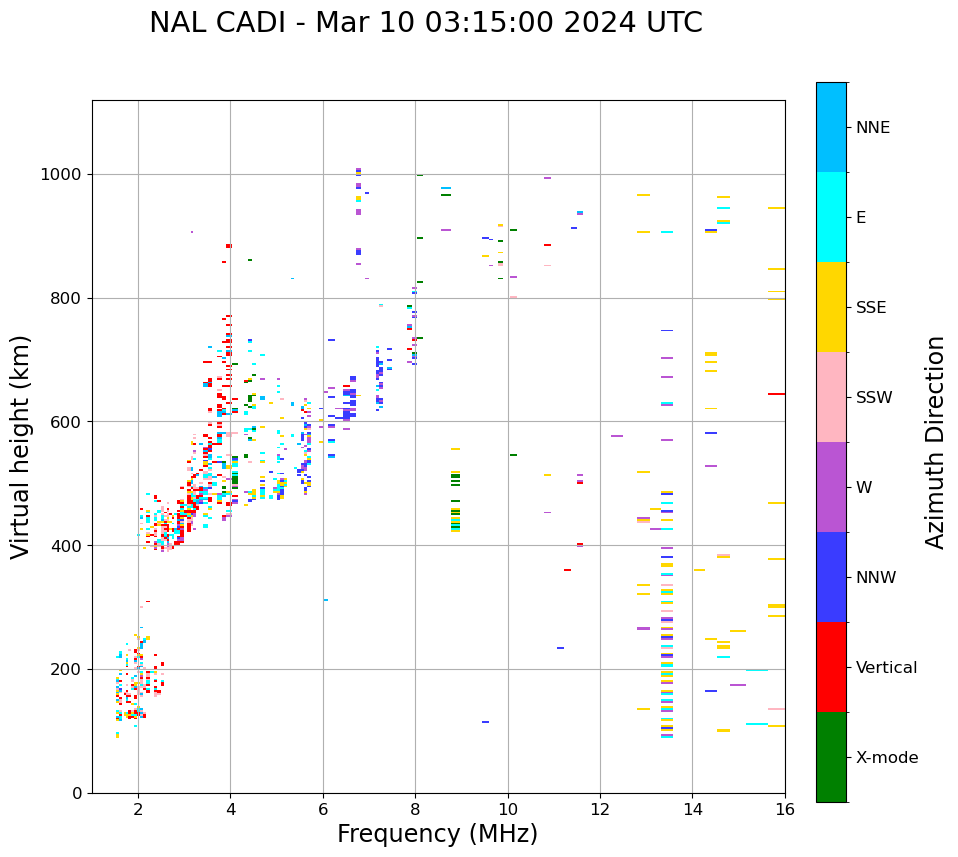 NAL CADI - Mar 10 03:15:00 2024 UTC

Virtual height (km)

1000
800
600
400
200
0

2
4
6
8
10
12
14
16

Frequency (MHz)

NNE
E
SSE
SSW
W
NNW
Vertical
X-mode

Azimuth Direction